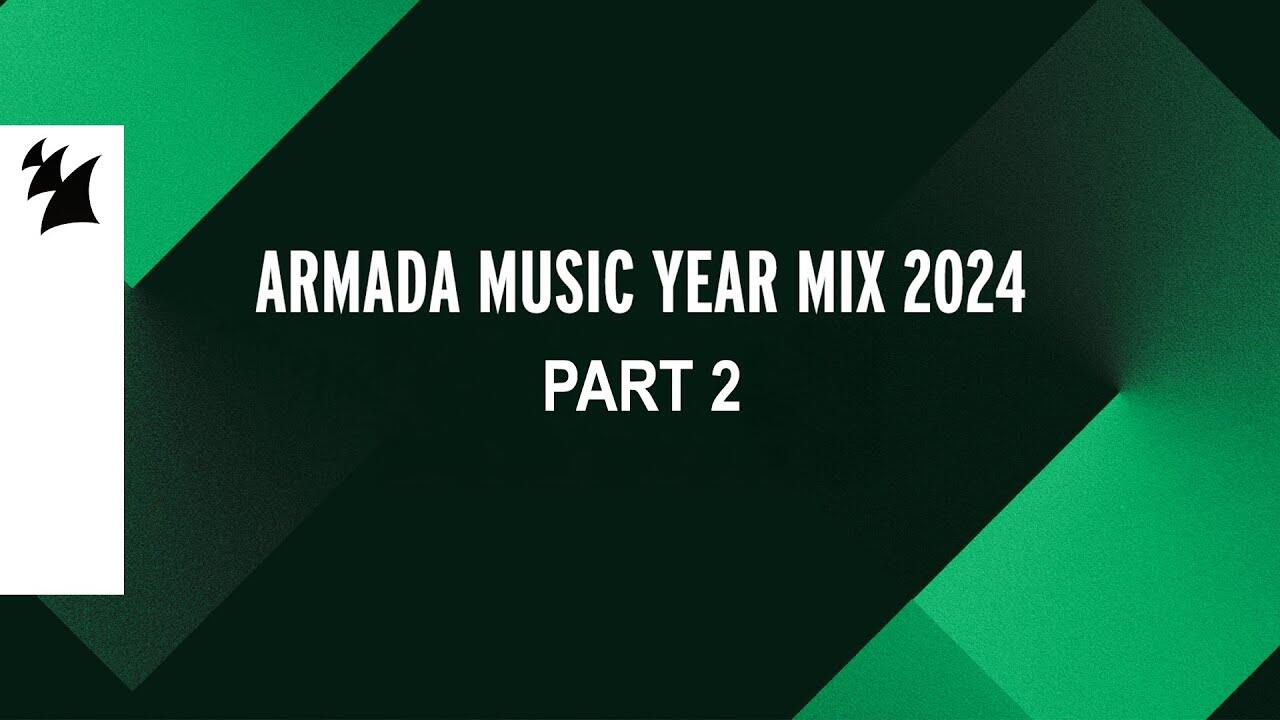 ARMADA MUSIC YEAR MIX 2024
PART 2